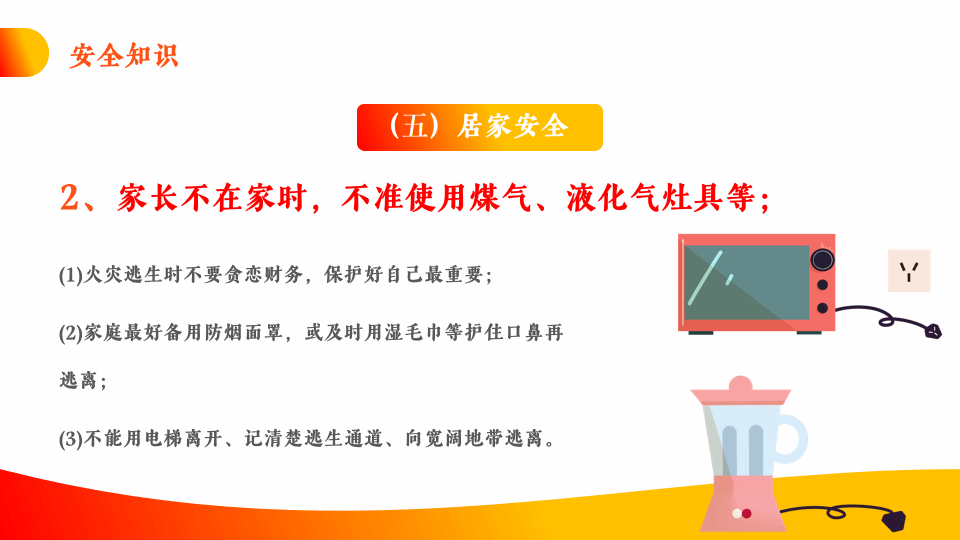 安全知识

（五）居家安全

2、家长不在家时，不准使用煤气、液化气灶具等；

(1)火灾逃生时不要贪恋财务，保护好自己最重要；

(2)家庭最好备用防烟面罩，或及时用湿毛巾等护住口鼻再逃离；

(3)不能用电梯离开、记清楚逃生通道、向宽阔地带逃离。